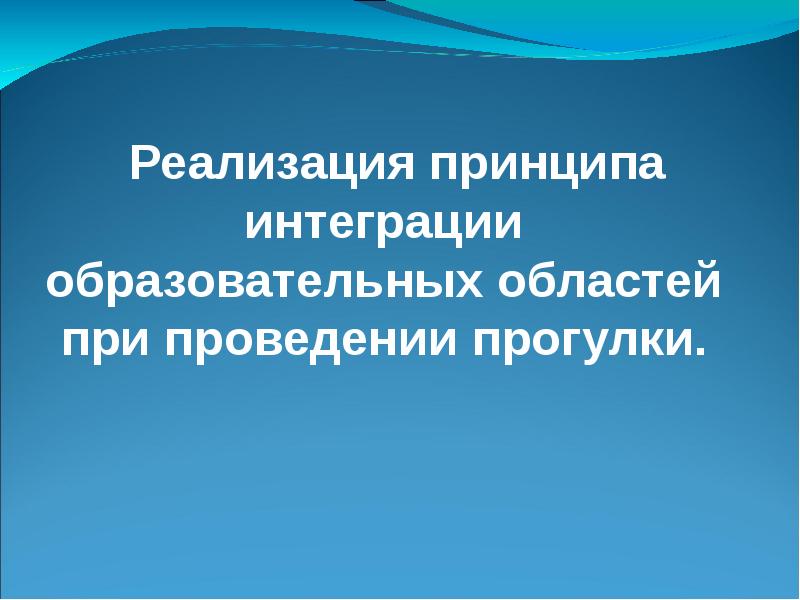 Реализация принципа интеграции образовательных областей при проведении прогулки.